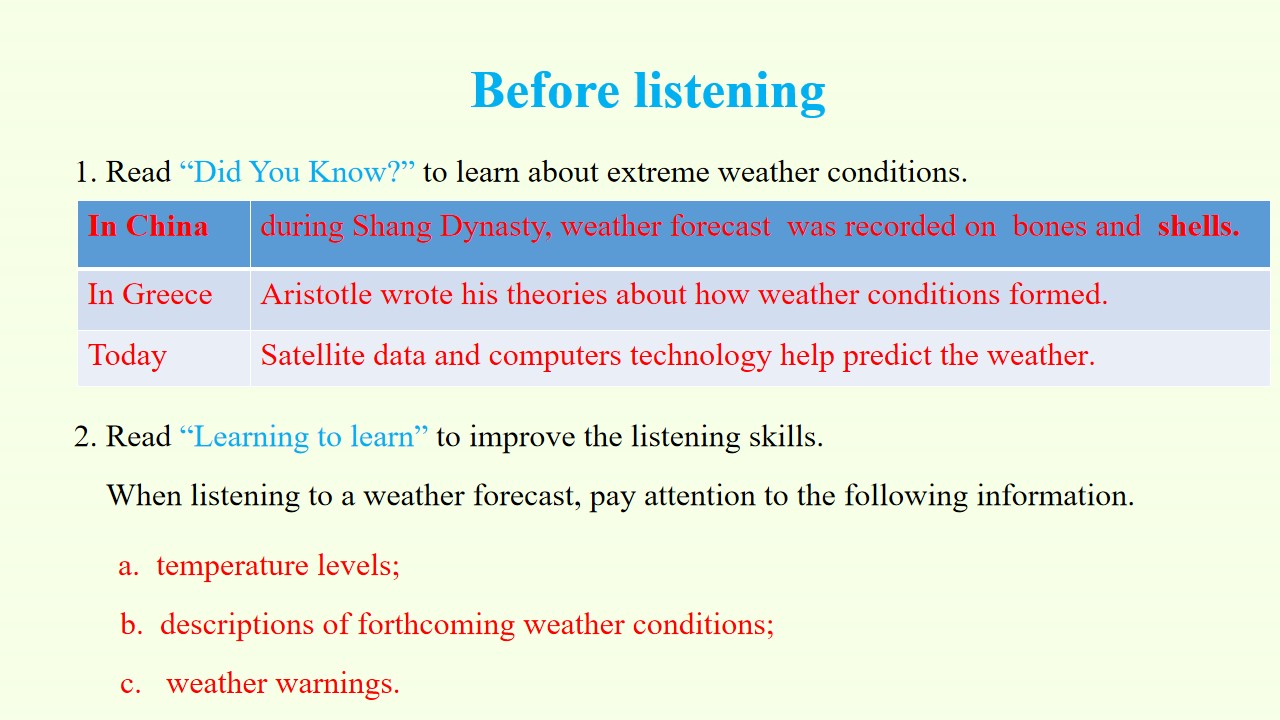 Before listening

1. Read "Did You Know?" to learn about extreme weather conditions.

| In China | during Shang Dynasty, weather forecast was recorded on bones and shells. |
|---|---|
| In Greece | Aristotle wrote his theories about how weather conditions formed. |
| Today | Satellite data and computers technology help predict the weather. |

2. Read "Learning to learn" to improve the listening skills.

When listening to a weather forecast, pay attention to the following information.

a. temperature levels;

b. descriptions of forthcoming weather conditions;

c. weather warnings.